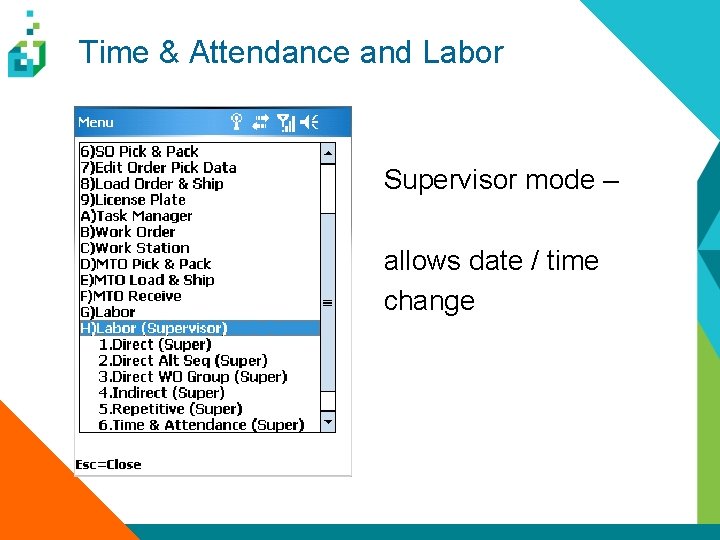 Time & Attendance and Labor

Menu

6)SO Pick & Pack
7)Edit Order Pick Data
8)Load Order & Ship
9)License Plate
A)Task Manager
B)Work Order
C)Work Station
D)MTO Pick & Pack
E)MTO Load & Ship
F)MTO Receive
G)Labor
H)Labor (Supervisor)
1.Direct (Super)
2.Direct Alt Seq (Super)
3.Direct WO Group (Super)
4.Indirect (Super)
5.Repetitive (Super)
6.Time & Attendance (Super)

Esc=Close

Supervisor mode –

allows date / time change